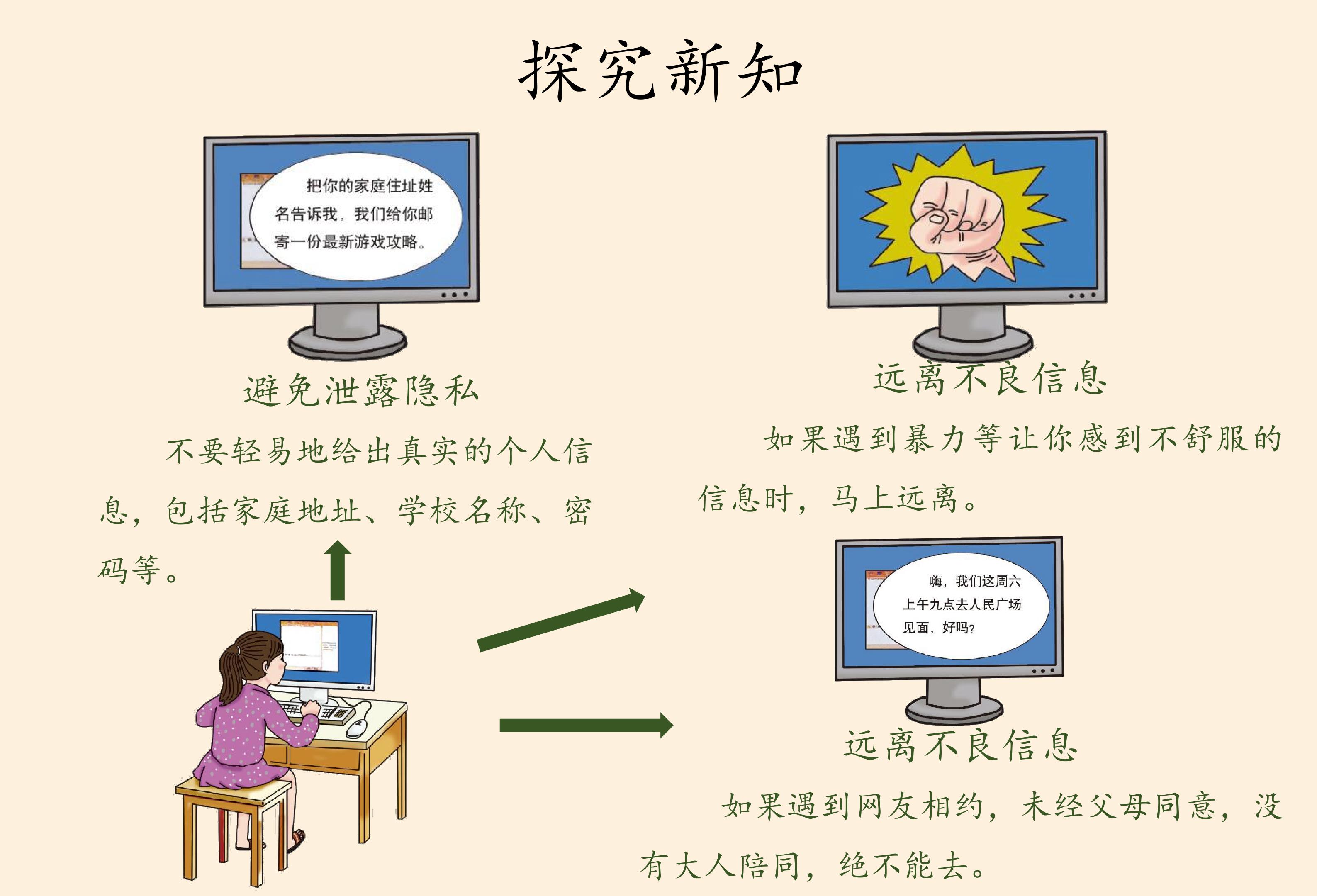 探究新知

把你的家庭住址姓名告诉我，我们给你邮寄一份最新游戏攻略。

避免泄露隐私

不要轻易地给出真实的个人信息，包括家庭地址、学校名称、密码等。

远离不良信息

如果遇到暴力等让你感到不舒服的信息时，马上远离。

嗨，我们这周六上午九点去人民广场见面，好吗？

远离不良信息

如果遇到网友相约，未经父母同意，没有大人陪同，绝不能去。